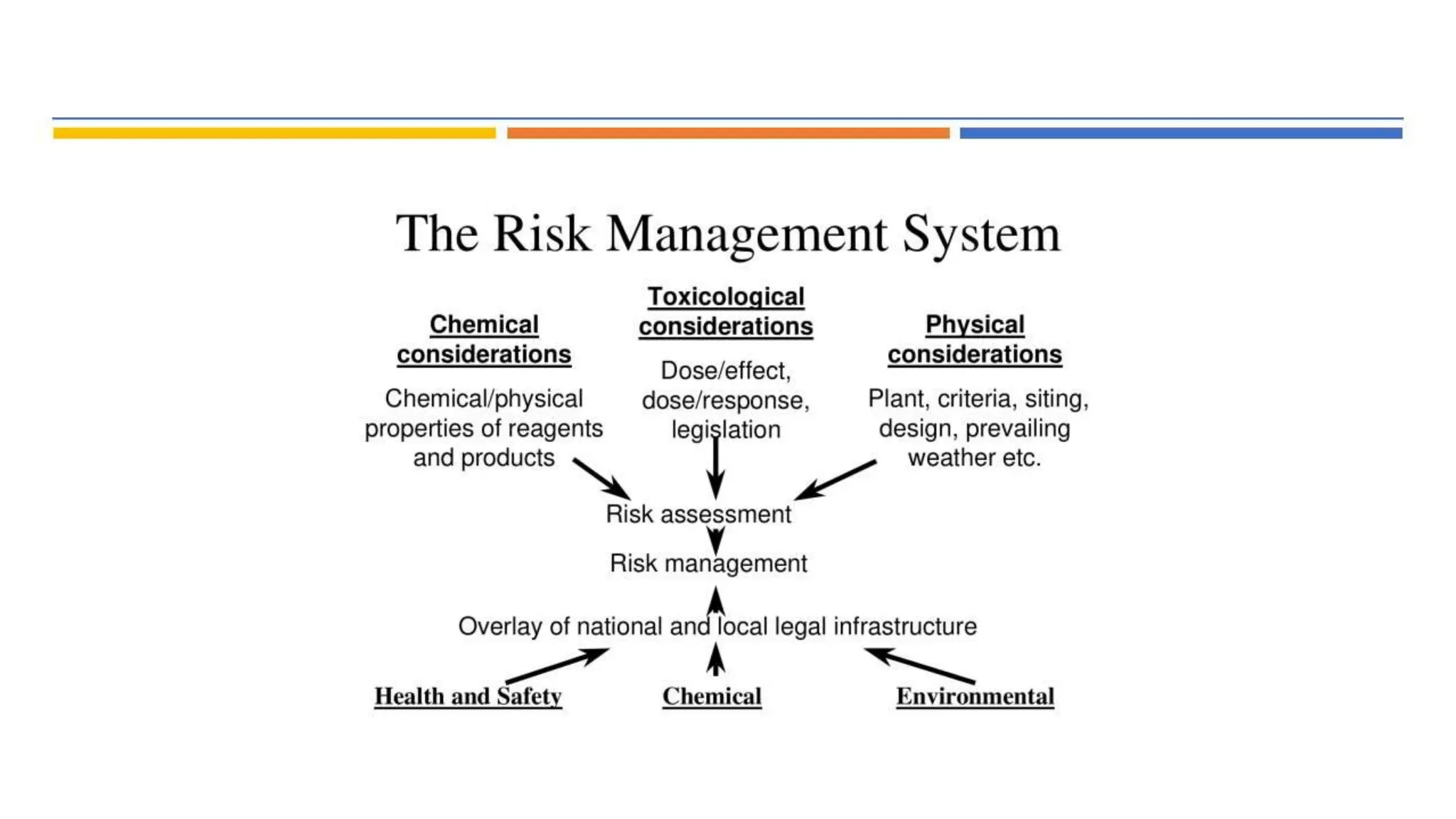 The Risk Management System

Chemical considerations

Chemical/physical properties of reagents and products

Toxicological considerations

Dose/effect, dose/response, legislation

Physical considerations

Plant, criteria, siting, design, prevailing weather etc.

Risk assessment

Risk management

Overlay of national and local legal infrastructure

Health and Safety

Chemical

Environmental